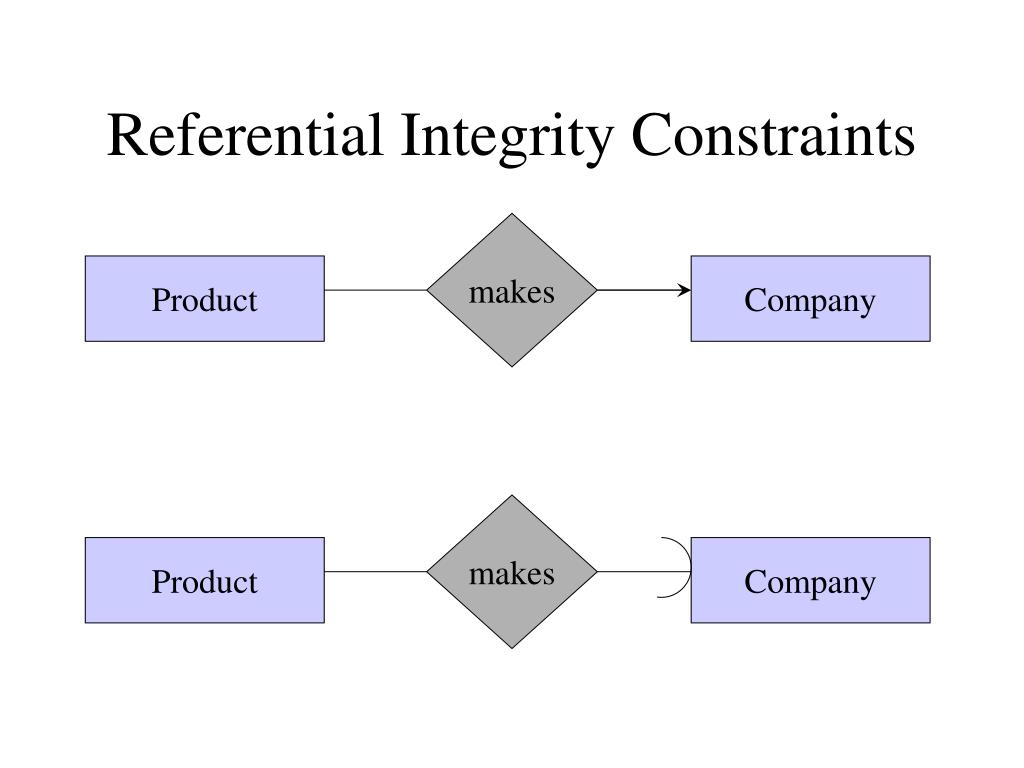 Referential Integrity Constraints

Product

makes

Company

Product

makes

Company